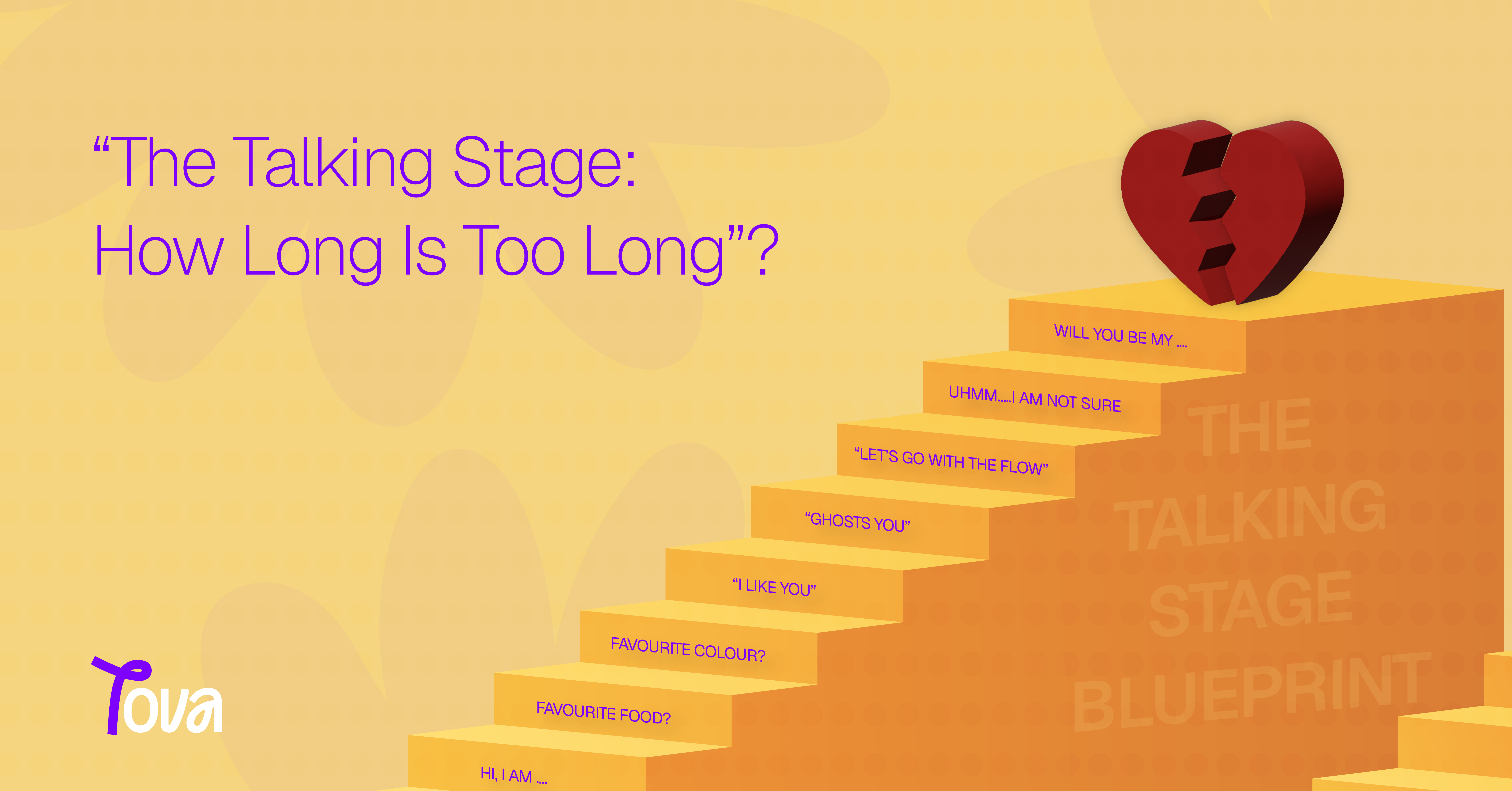 “The Talking Stage:
How Long Is Too Long”?

WILL YOU BE MY ....

UHMM.....I AM NOT SURE

“LET'S GO WITH THE FLOW”

“GHOSTS YOU”

“I LIKE YOU”

FAVOURITE COLOUR?

FAVOURITE FOOD?

HI, I AM ....

THE TALKING STAGE BLUEPRINT

Tova